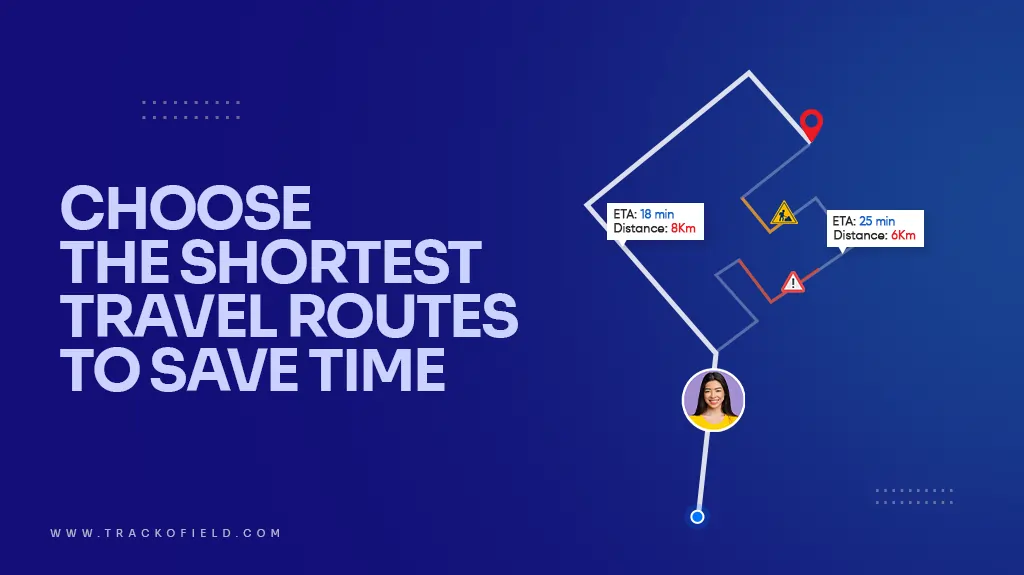 CHOOSE THE SHORTEST TRAVEL ROUTES TO SAVE TIME

ETA: 18 min
Distance: 8Km

ETA: 25 min
Distance: 6Km

WWW.TRACKOFIELD.COM